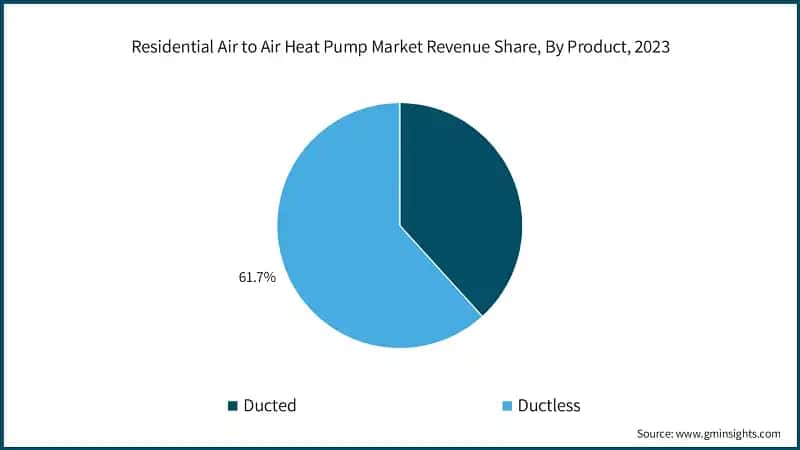 Residential Air to Air Heat Pump Market Revenue Share, By Product, 2023

61.7%

Ducted

Ductless

Source: www.gminsights.com